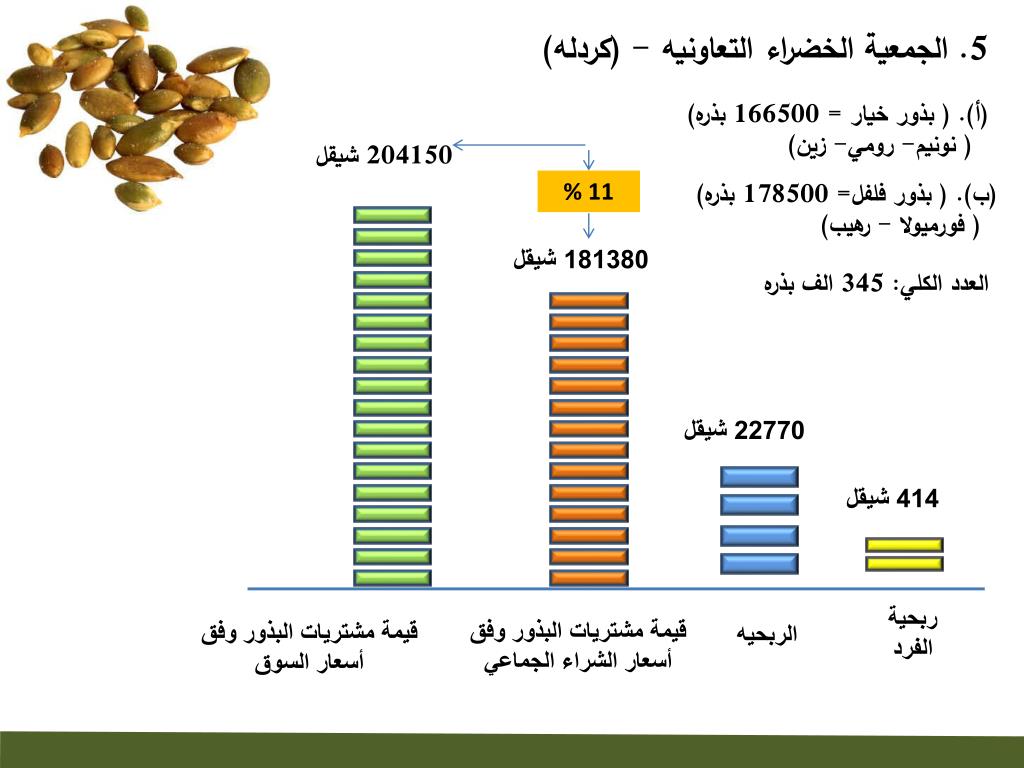 5. الجمعية الخضراء التعاونيه – (كردله)

(أ). ( بذور خيار = 166500 بذره)
( نونيم– رومي– زين)

(ب). ( بذور فلفل= 178500 بذره)
( فورميولا – رهيب)

العدد الكلي: 345 الف بذره

204150 شيقل

% 11

181380 شيقل

22770 شيقل

414 شيقل

قيمة مشتريات البذور وفق أسعار السوق

قيمة مشتريات البذور وفق أسعار الشراء الجماعي

الربحيه

ربحية الفرد